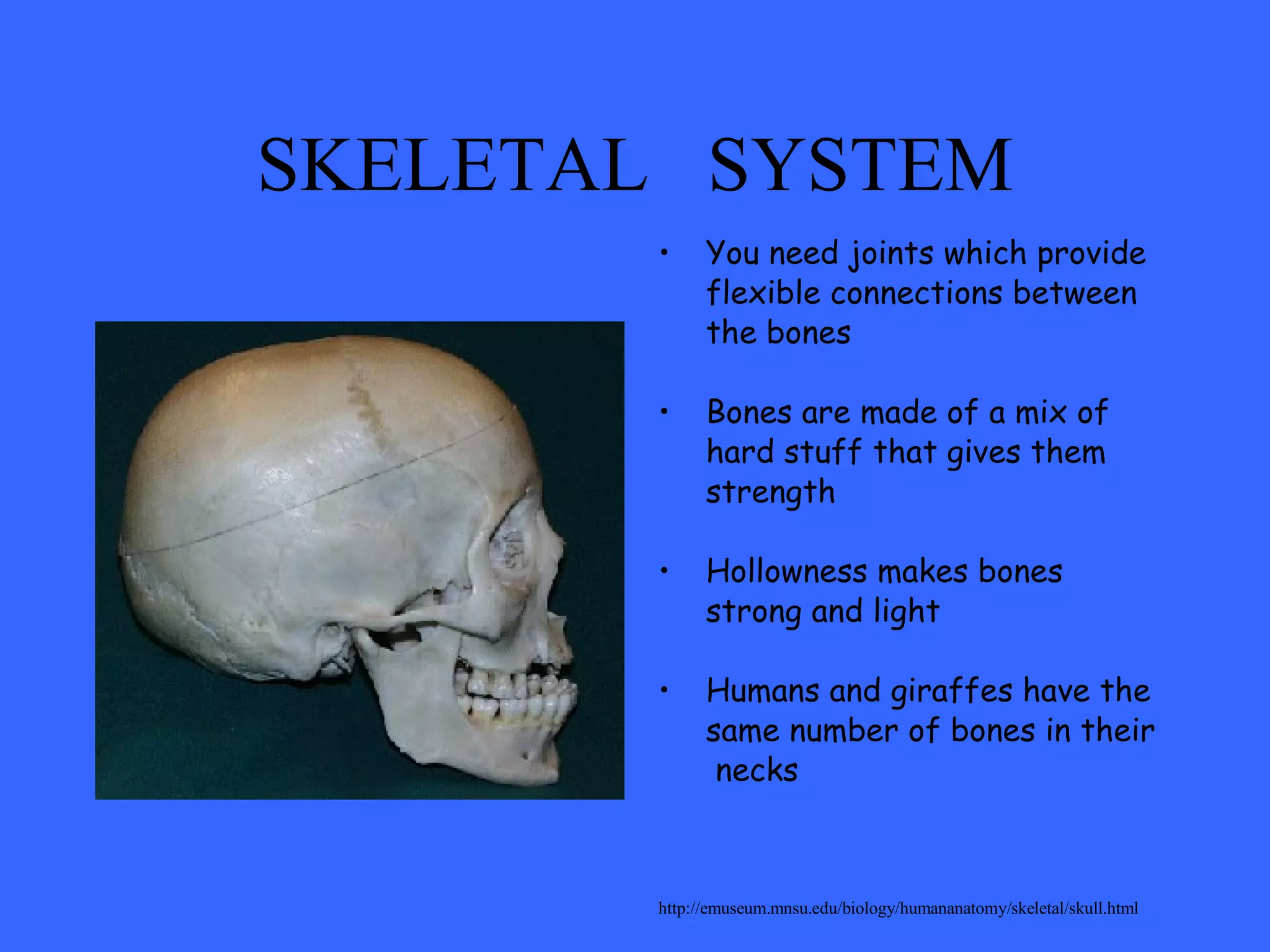 SKELETAL SYSTEM

• You need joints which provide flexible connections between the bones

• Bones are made of a mix of hard stuff that gives them strength

• Hollowness makes bones strong and light

• Humans and giraffes have the same number of bones in their necks

http://emuseum.mnsu.edu/biology/humananatomy/skeletal/skull.html